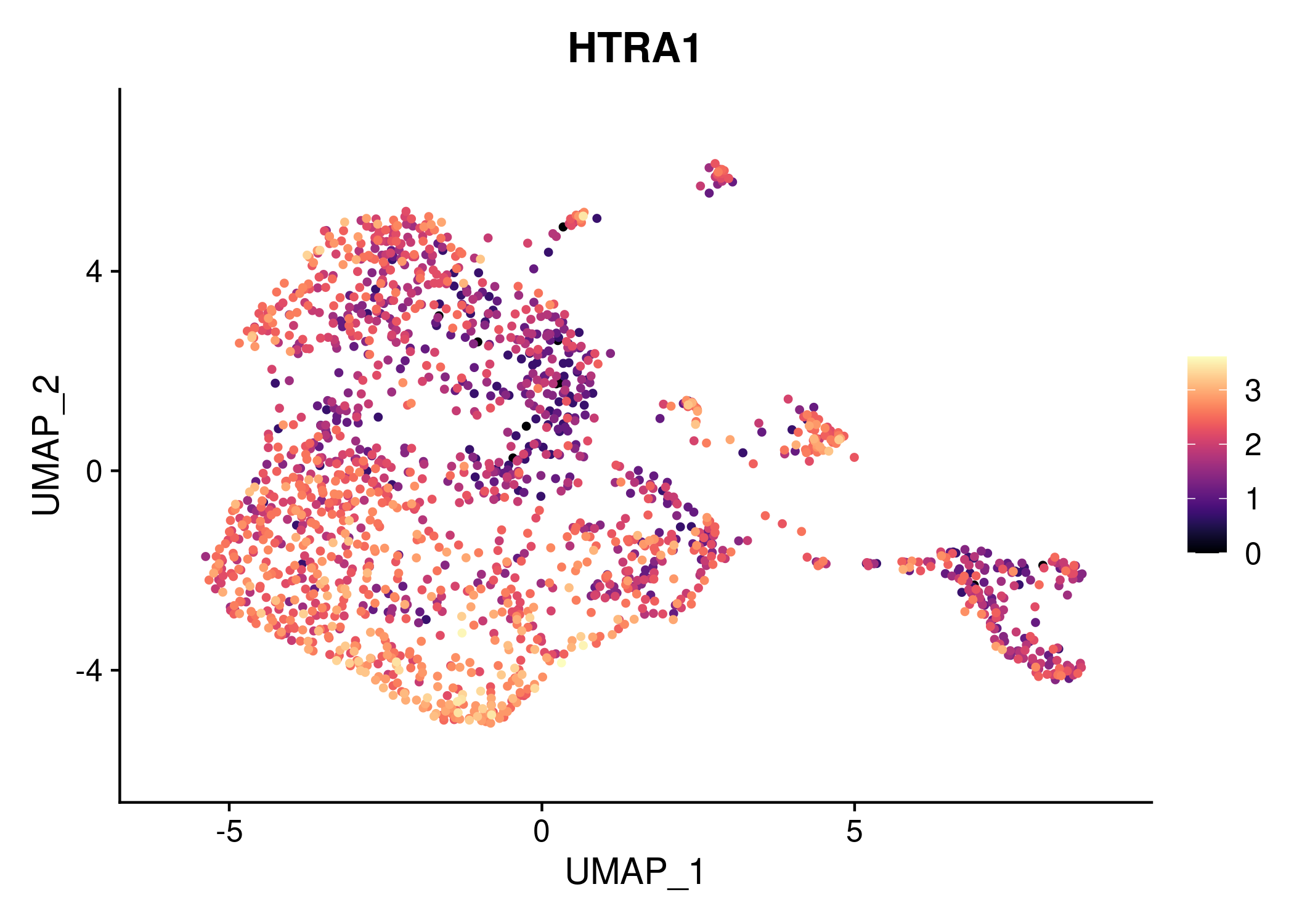 HTRA1

UMAP_2

4
0
-4

-5
0
5

UMAP_1

3
2
1
0